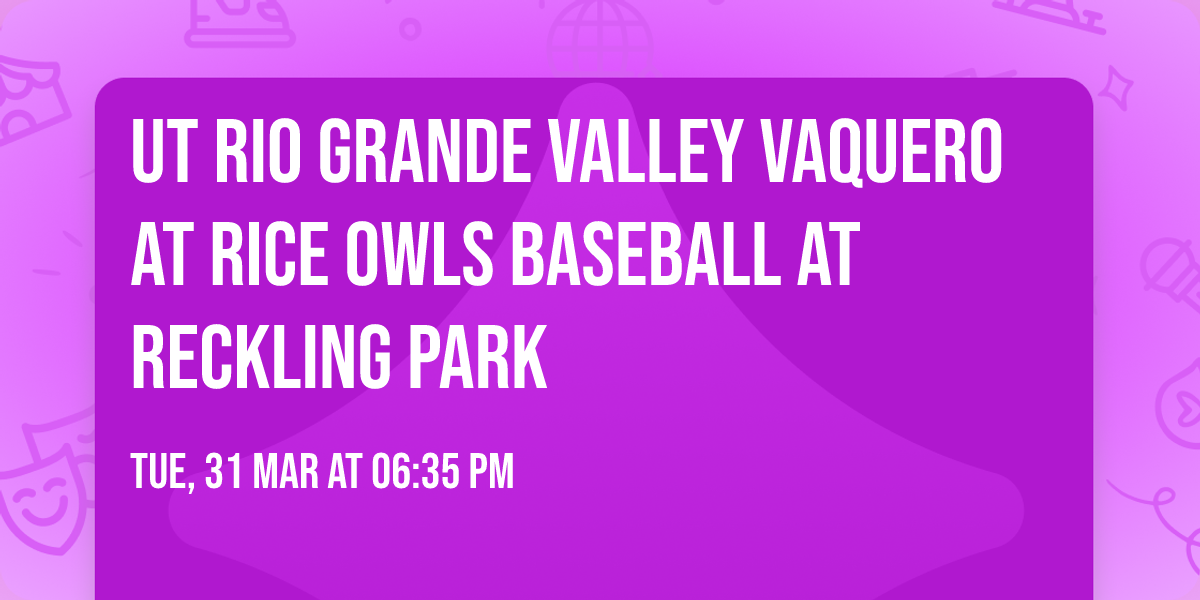 UT RIO GRANDE VALLEY VAQUERO AT RICE OWLS BASEBALL AT RECKLING PARK

TUE, 31 MAR AT 06:35 PM